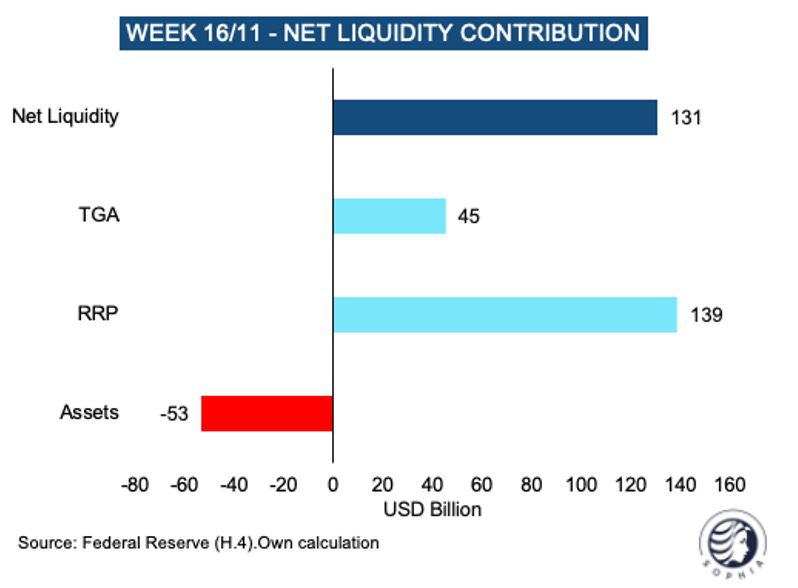 WEEK 16/11 - NET LIQUIDITY CONTRIBUTION

Net Liquidity
131

TGA
45

RRP
139

Assets
-53

-80 -60 -40 -20 0 20 40 60 80 100 120 140 160

USD Billion

Source: Federal Reserve (H.4).Own calculation

SOPHIA